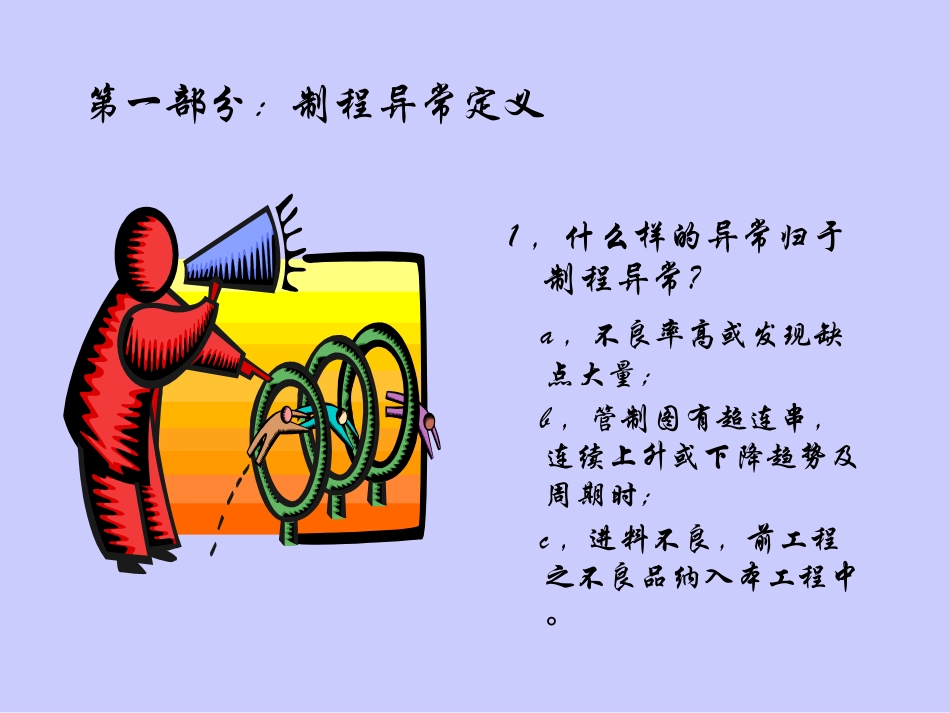 第一部分：制程异常定义

1，什么样的异常归于制程异常？

a，不良率高或发现缺点大量；

b，管制图有超连串，连续上升或下降趋势及周期时；

c，进料不良，前工程之不良品纳入本工程中。